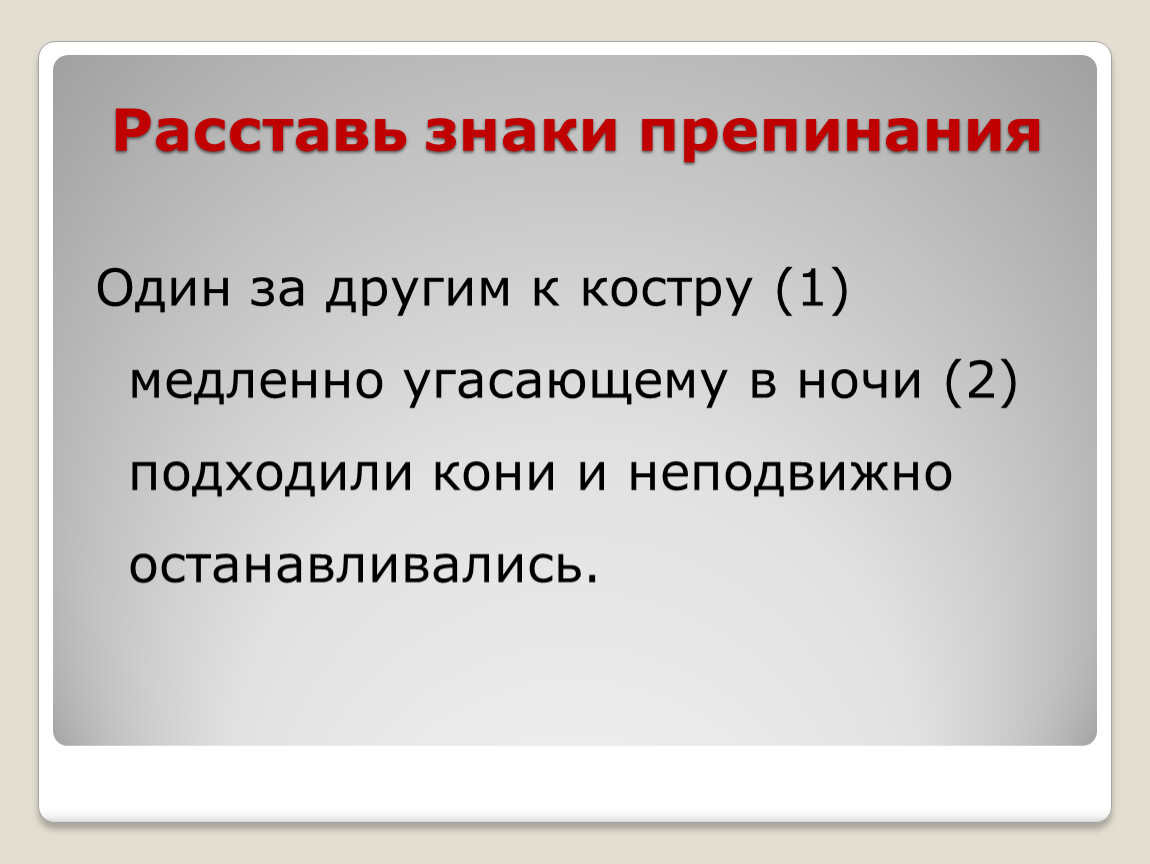 Расставь знаки препинания

Один за другим к костру (1) медленно угасающему в ночи (2) подходили кони и неподвижно останавливались.